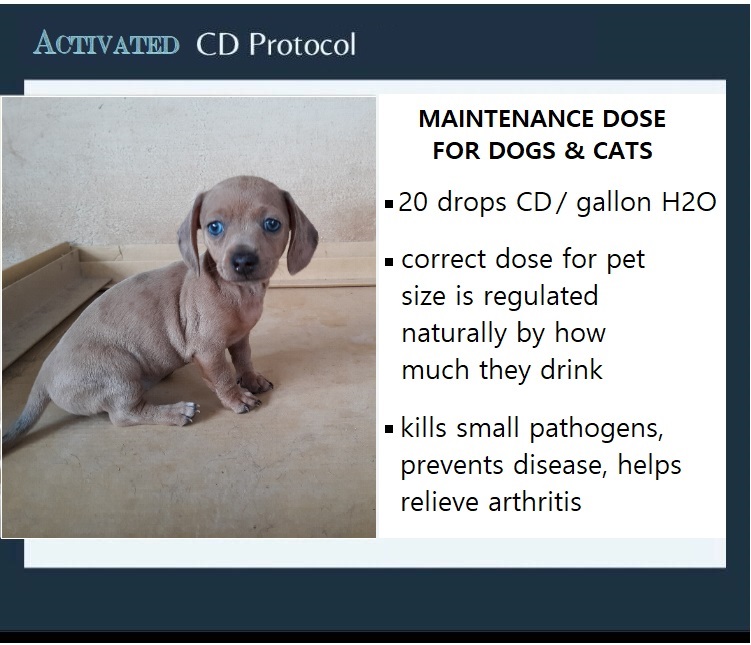 ACTIVATED CD Protocol

MAINTENANCE DOSE FOR DOGS & CATS

▪ 20 drops CD / gallon H2O

▪ correct dose for pet size is regulated naturally by how much they drink

▪ kills small pathogens, prevents disease, helps relieve arthritis